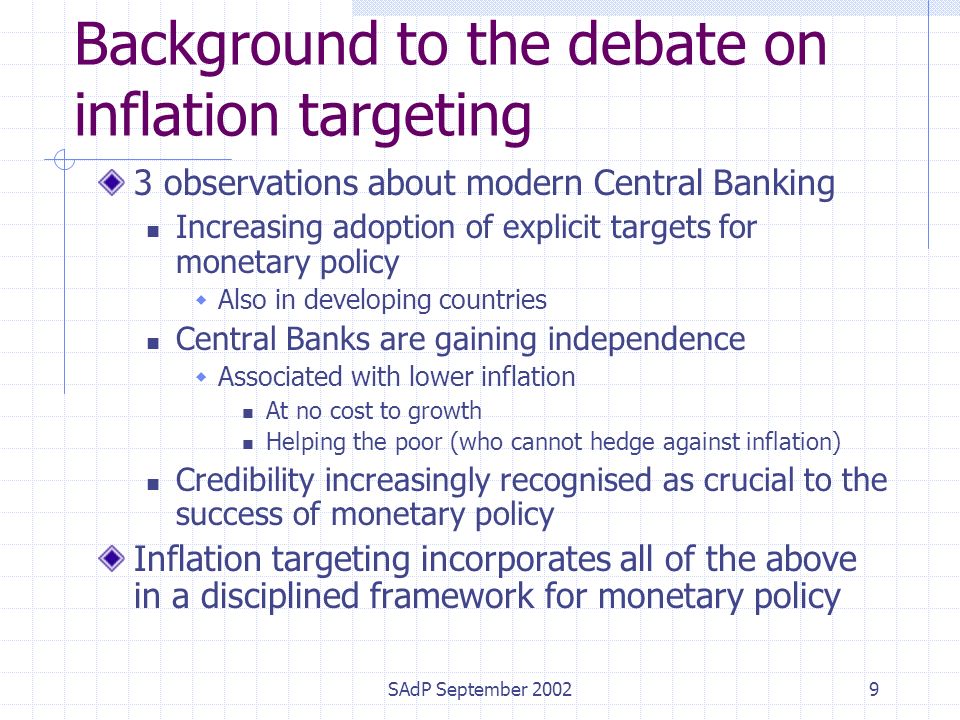 Background to the debate on inflation targeting

3 observations about modern Central Banking

Increasing adoption of explicit targets for monetary policy

Also in developing countries

Central Banks are gaining independence

Associated with lower inflation

At no cost to growth

Helping the poor (who cannot hedge against inflation)

Credibility increasingly recognised as crucial to the success of monetary policy

Inflation targeting incorporates all of the above in a disciplined framework for monetary policy

SAdP September 2002

9